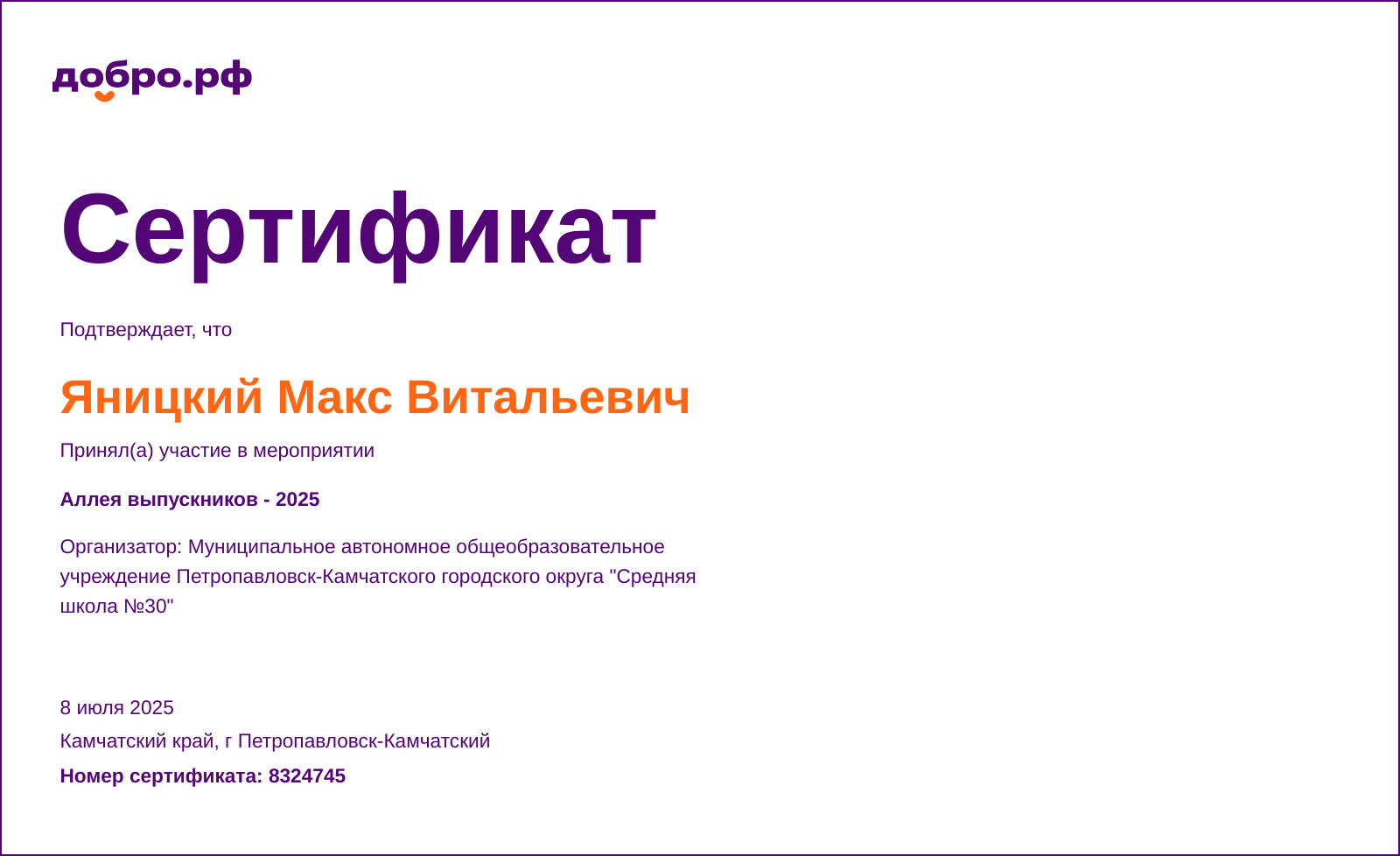 добро.рф

Сертификат

Подтверждает, что

Яницкий Макс Витальевич

Принял(а) участие в мероприятии

Аллея выпускников - 2025

Организатор: Муниципальное автономное общеобразовательное учреждение Петропавловск-Камчатского городского округа "Средняя школа №30"

8 июля 2025

Камчатский край, г Петропавловск-Камчатский

Номер сертификата: 8324745